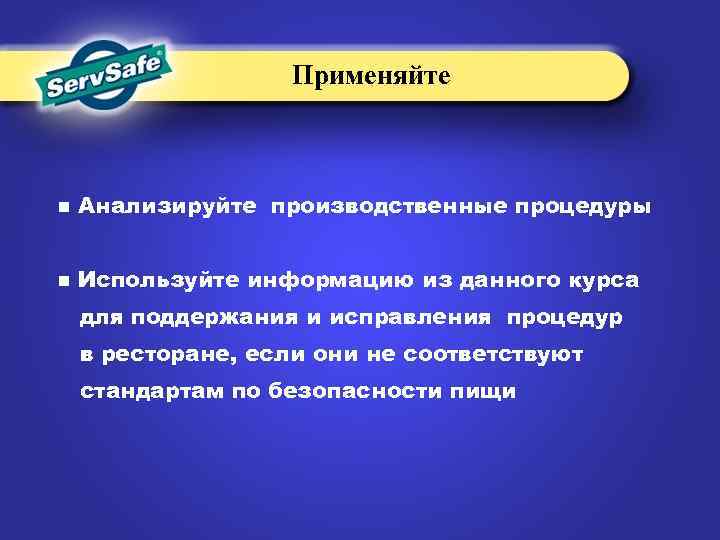 ServSafe®

Применяйте

■ Анализируйте производственные процедуры

■ Используйте информацию из данного курса для поддержания и исправления процедур в ресторане, если они не соответствуют стандартам по безопасности пищи